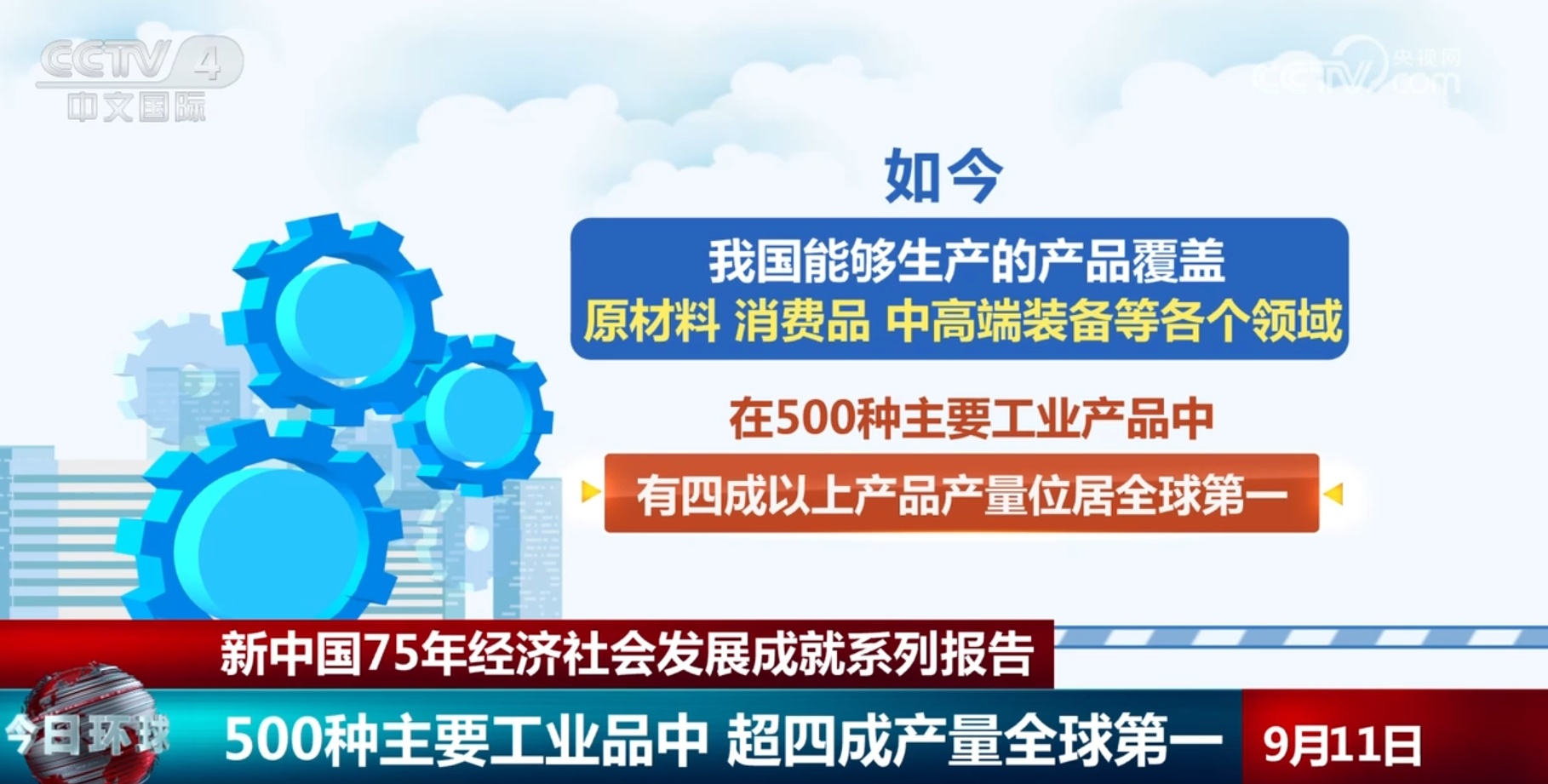 CCTV 4
中文国际

央视网
CCTV.com

如今

我国能够生产的产品覆盖
原材料 消费品 中高端装备等各个领域

在500种主要工业产品中

有四成以上产品产量位居全球第一

新中国75年经济社会发展成就系列报告

今日环球

500种主要工业品中 超四成产量全球第一

9月11日